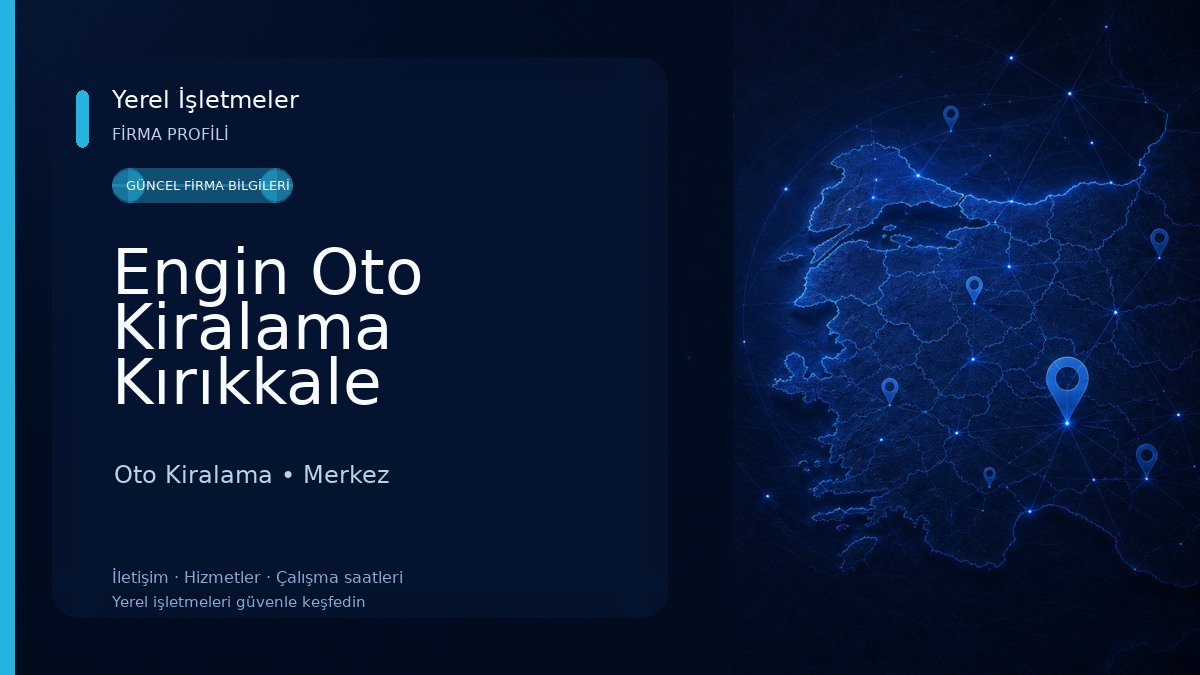 Yerel İşletmeler
FİRMA PROFİLİ

GÜNCEL FİRMA BİLGİLERİ

Engin Oto Kiralama Kırıkkale

Oto Kiralama • Merkez

İletişim · Hizmetler · Çalışma saatleri
Yerel işletmeleri güvenle keşfedin